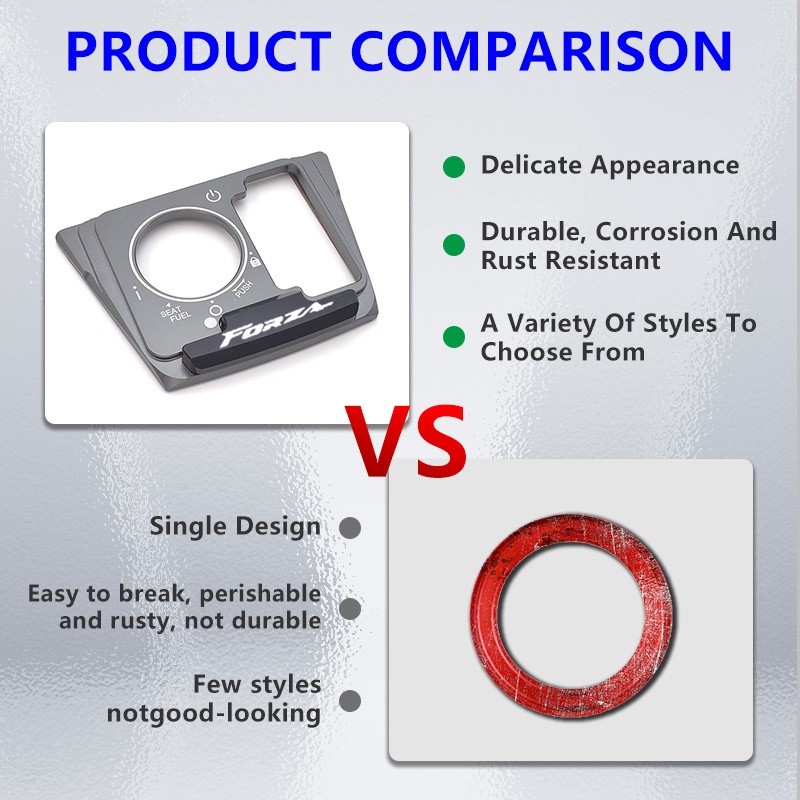 PRODUCT COMPARISON

SEAT FUEL
PUSH
FORZA

Delicate Appearance

Durable, Corrosion And Rust Resistant

A Variety Of Styles To Choose From

VS

Single Design

Easy to break, perishable and rusty, not durable

Few styles notgood-looking